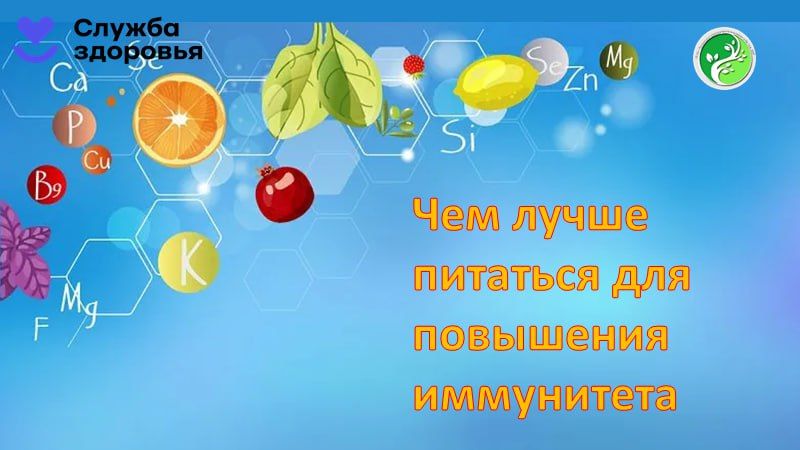 Служба здоровья

Ca
Se
P
Cu
B9
K
Mg
F
Se
Zn
Mg
Si

Чем лучше питаться для повышения иммунитета